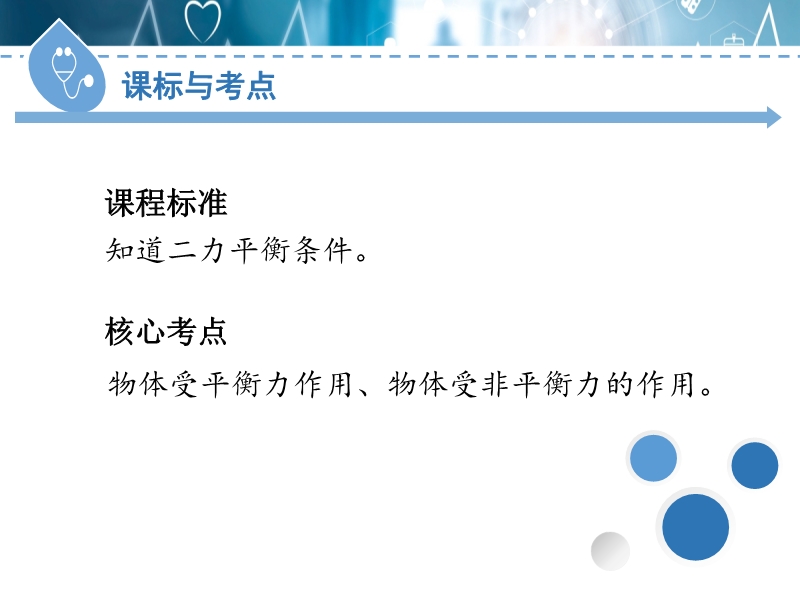 课标与考点

课程标准
知道二力平衡条件。

核心考点
物体受平衡力作用、物体受非平衡力的作用。